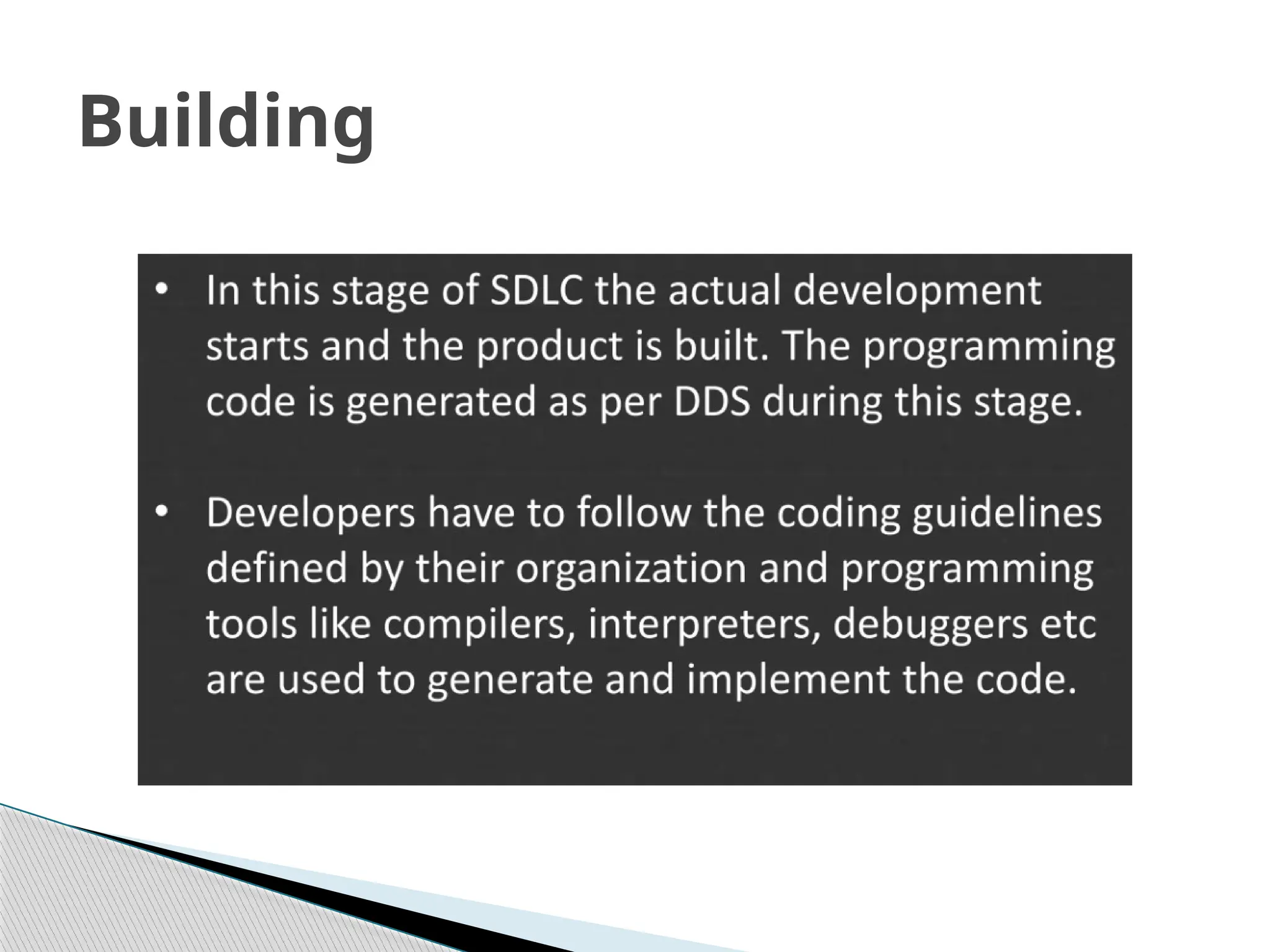 Building

• In this stage of SDLC the actual development starts and the product is built. The programming code is generated as per DDS during this stage.

• Developers have to follow the coding guidelines defined by their organization and programming tools like compilers, interpreters, debuggers etc are used to generate and implement the code.